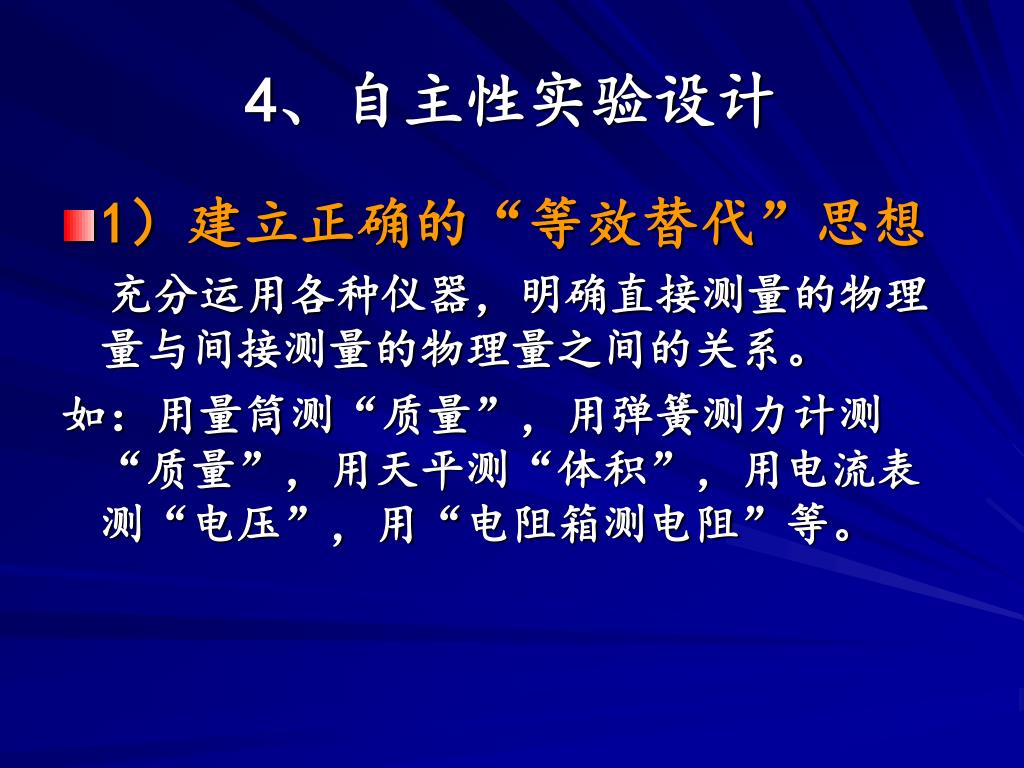 4、自主性实验设计

1）建立正确的“等效替代”思想

充分运用各种仪器，明确直接测量的物理量与间接测量的物理量之间的关系。

如：用量筒测“质量”，用弹簧测力计测“质量”，用天平测“体积”，用电流表测“电压”，用“电阻箱测电阻”等。